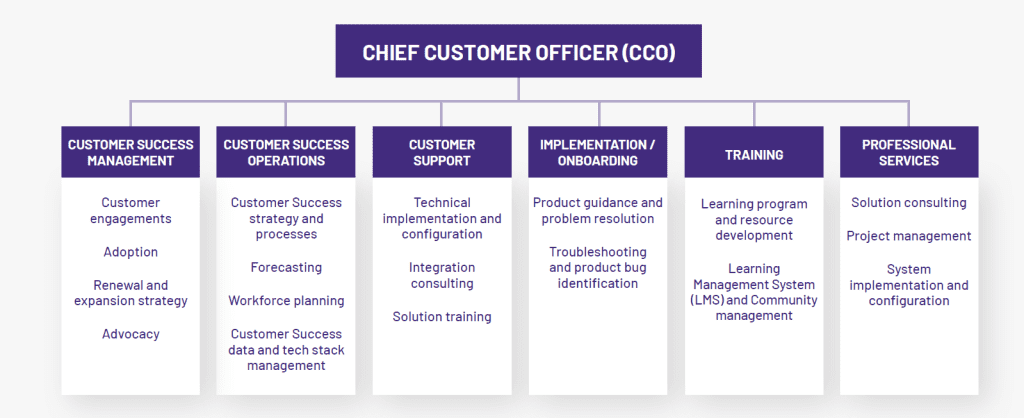 CHIEF CUSTOMER OFFICER (CCO)

CUSTOMER SUCCESS MANAGEMENT

Customer engagements

Adoption

Renewal and expansion strategy

Advocacy

CUSTOMER SUCCESS OPERATIONS

Customer Success strategy and processes

Forecasting

Workforce planning

Customer Success data and tech stack management

CUSTOMER SUPPORT

Technical implementation and configuration

Integration consulting

Solution training

IMPLEMENTATION / ONBOARDING

Product guidance and problem resolution

Troubleshooting and product bug identification

TRAINING

Learning program and resource development

Learning Management System (LMS) and Community management

PROFESSIONAL SERVICES

Solution consulting

Project management

System implementation and configuration